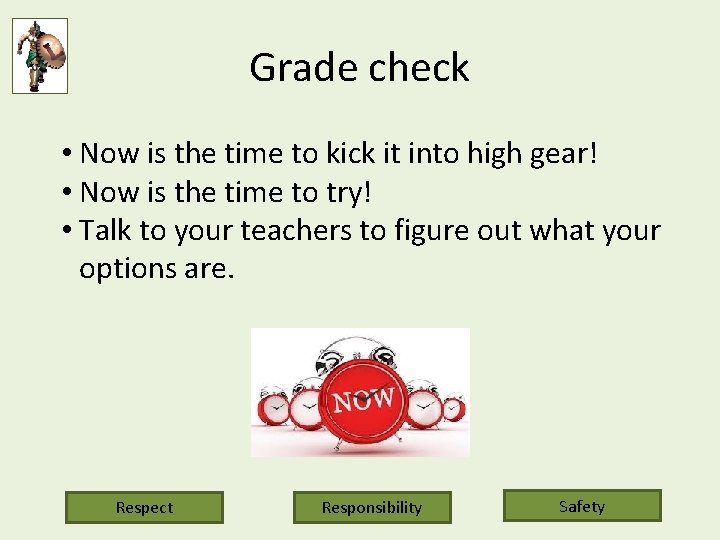 Grade check

• Now is the time to kick it into high gear!
• Now is the time to try!
• Talk to your teachers to figure out what your options are.

NOW

Respect

Responsibility

Safety